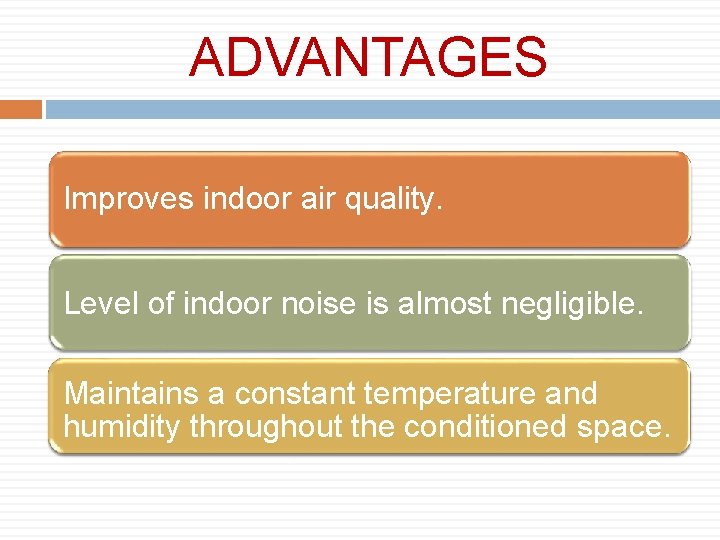 ADVANTAGES

Improves indoor air quality.

Level of indoor noise is almost negligible.

Maintains a constant temperature and humidity throughout the conditioned space.